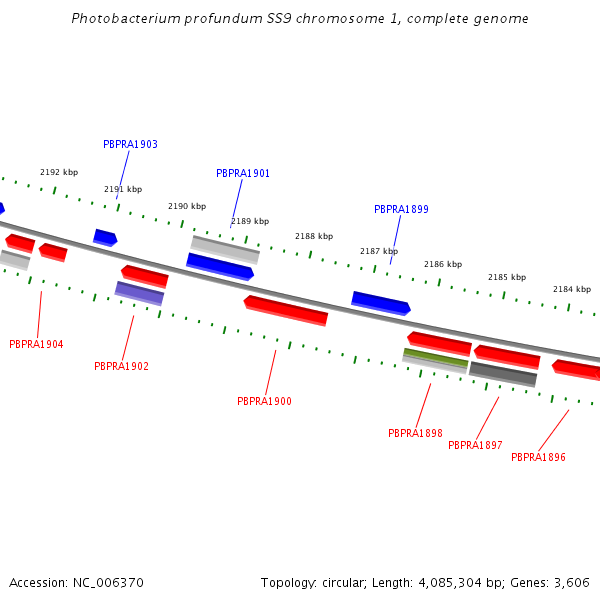 Photobacterium profundum SS9 chromosome 1, complete genome

PBPRA1903

PBPRA1901

PBPRA1899

2192 kbp

2191 kbp

2190 kbp

2189 kbp

2188 kbp

2187 kbp

2186 kbp

2185 kbp

2184 kbp

PBPRA1904

PBPRA1902

PBPRA1900

PBPRA1898

PBPRA1897

PBPRA1896

Accession: NC_006370

Topology: circular; Length: 4,085,304 bp; Genes: 3,606